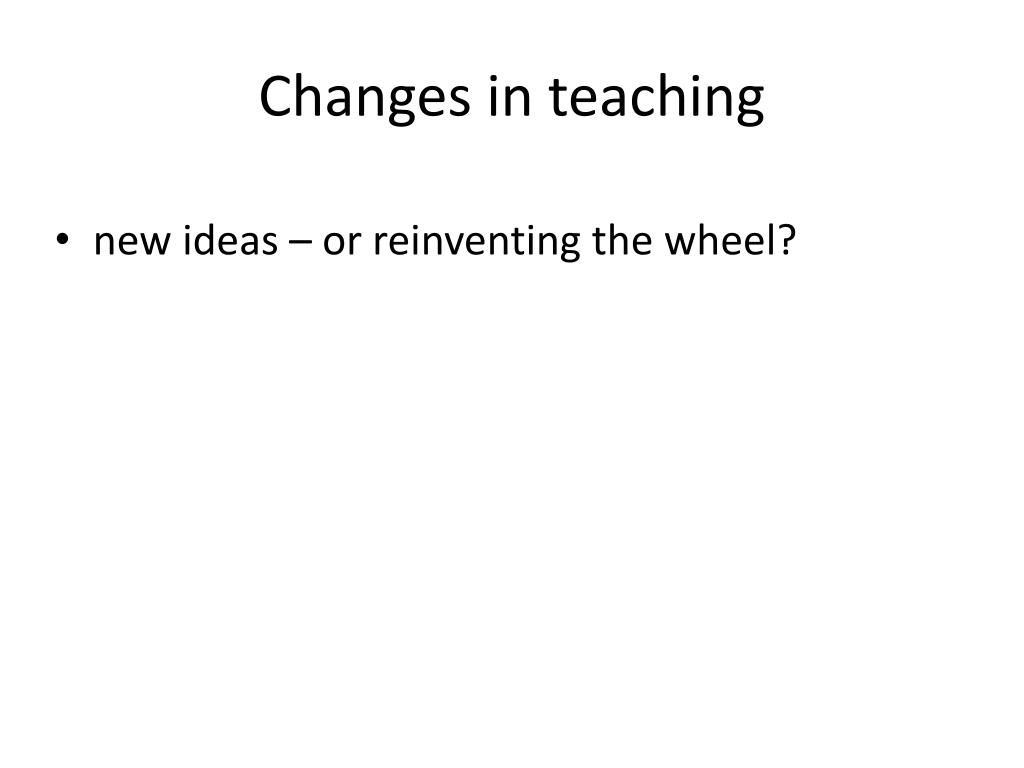 Changes in teaching

• new ideas – or reinventing the wheel?